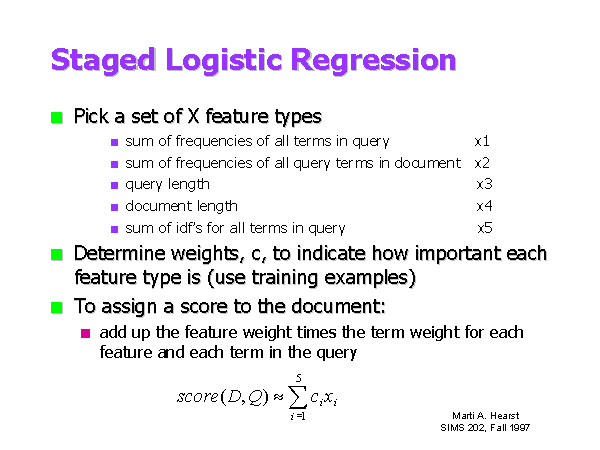 Staged Logistic Regression

Pick a set of X feature types

sum of frequencies of all terms in query x1

sum of frequencies of all query terms in document x2

query length x3

document length x4

sum of idf's for all terms in query x5

Determine weights, c, to indicate how important each feature type is (use training examples)

To assign a score to the document:

add up the feature weight times the term weight for each feature and each term in the query

$score(D,Q) \approx \sum_{i=1}^{5} c_i x_i$

Marti A. Hearst
SIMS 202, Fall 1997